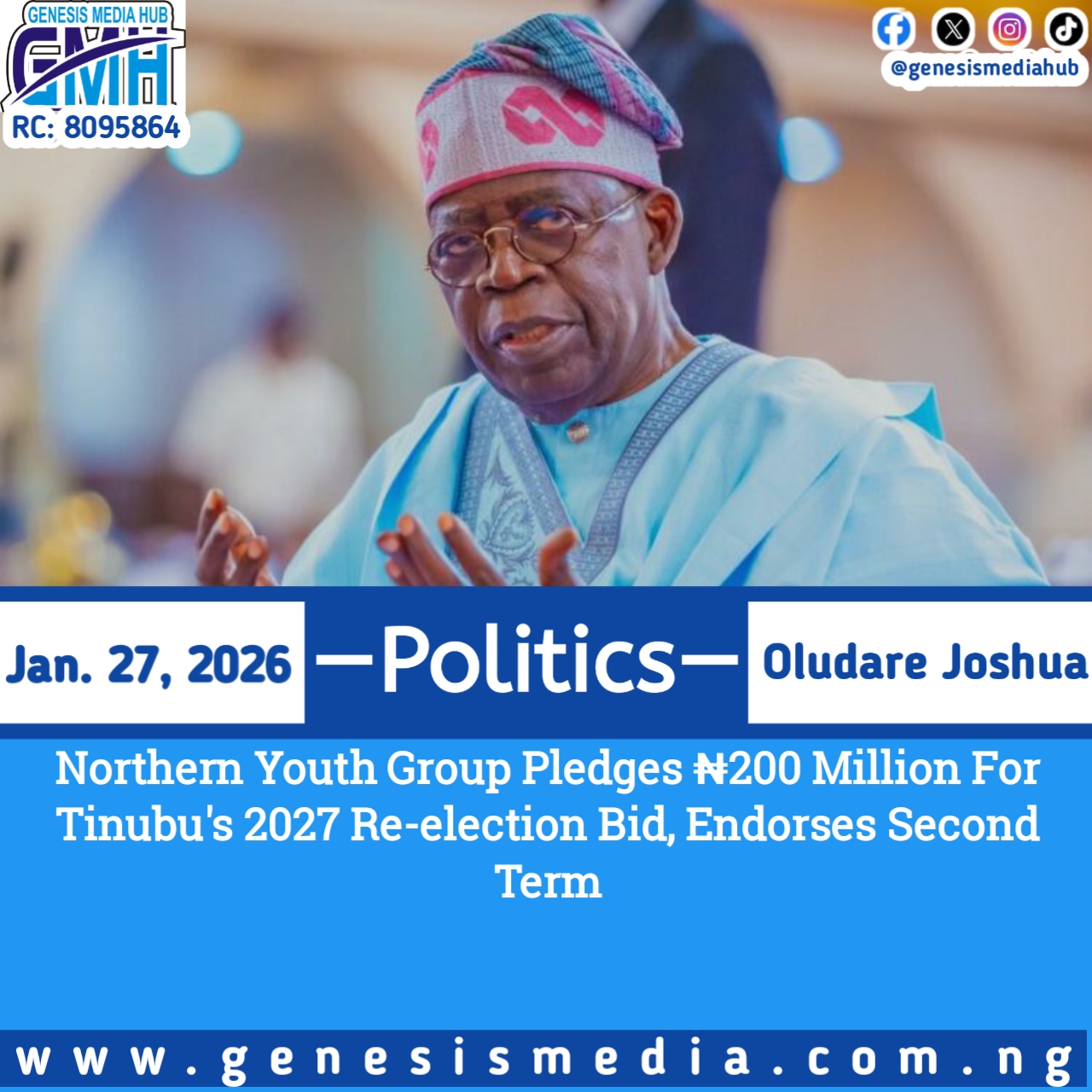 GENESIS MEDIA HUB
GMH
RC: 8095864

@genesismediahub

Jan. 27, 2026

—Politics—

Oludare Joshua

Northern Youth Group Pledges ₦200 Million For Tinubu's 2027 Re-election Bid, Endorses Second Term

www.genesismedia.com.ng